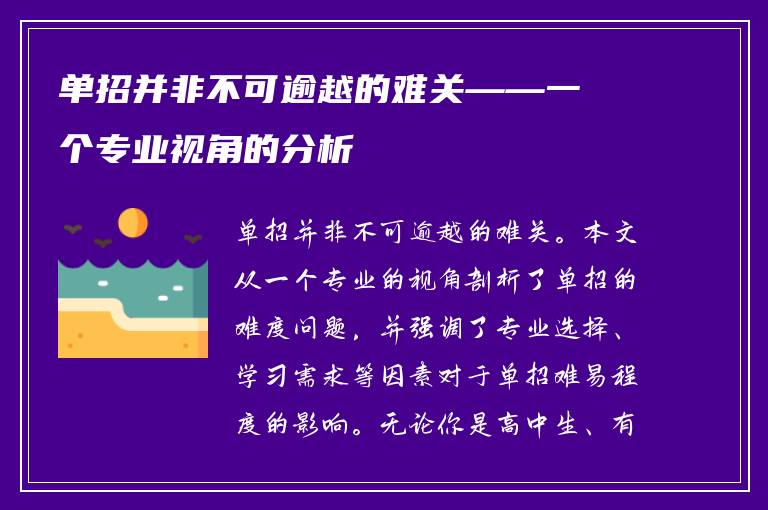 单招并非不可逾越的难关——一个专业视角的分析

单招并非不可逾越的难关。本文从一个专业的视角剖析了单招的难度问题，并强调了专业选择、学习需求等因素对于单招难易程度的影响。无论你是高中生、有